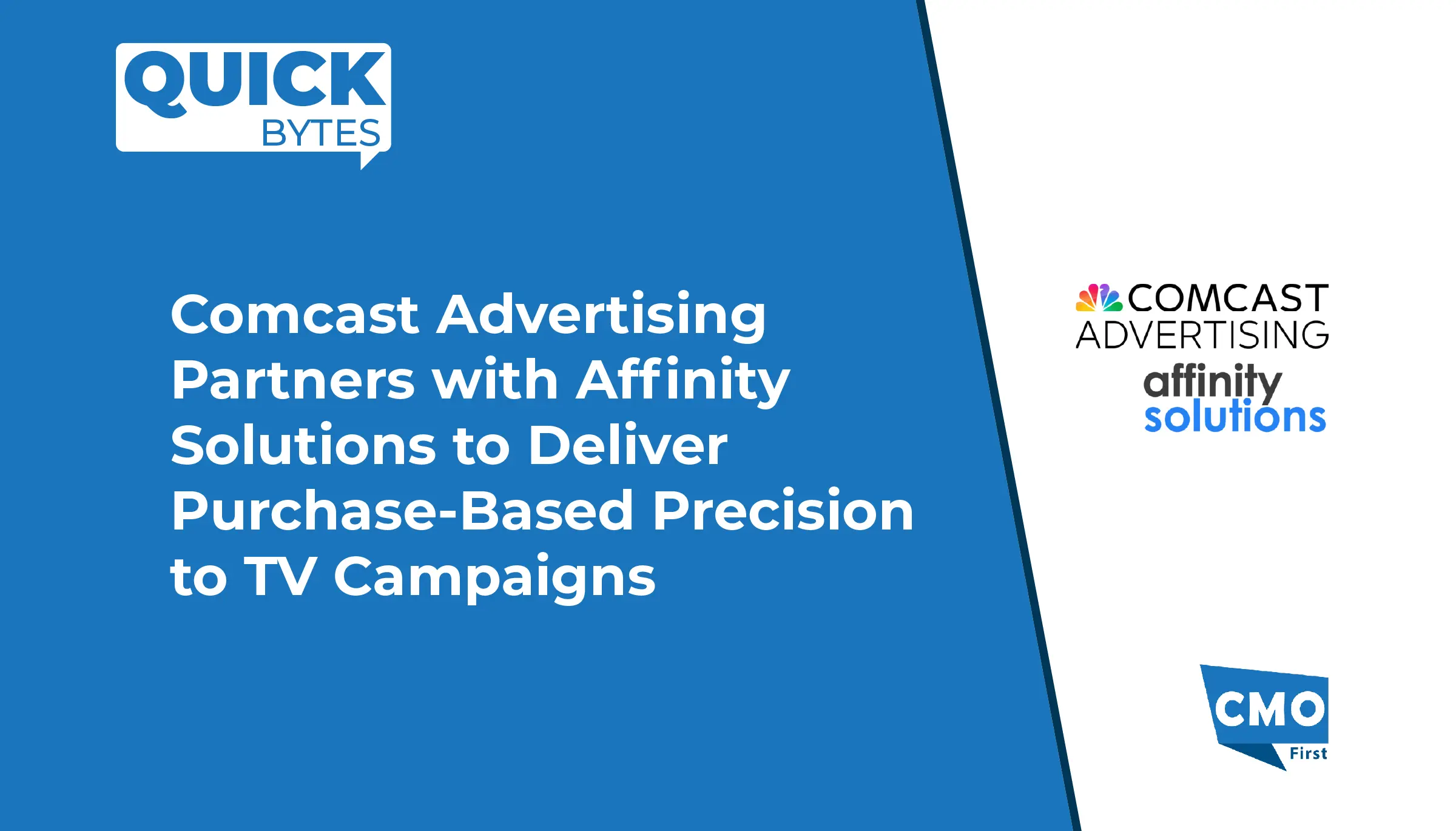 QUICK BYTES

Comcast Advertising Partners with Affinity Solutions to Deliver Purchase-Based Precision to TV Campaigns

COMCAST ADVERTISING

affinity solutions

CMO First